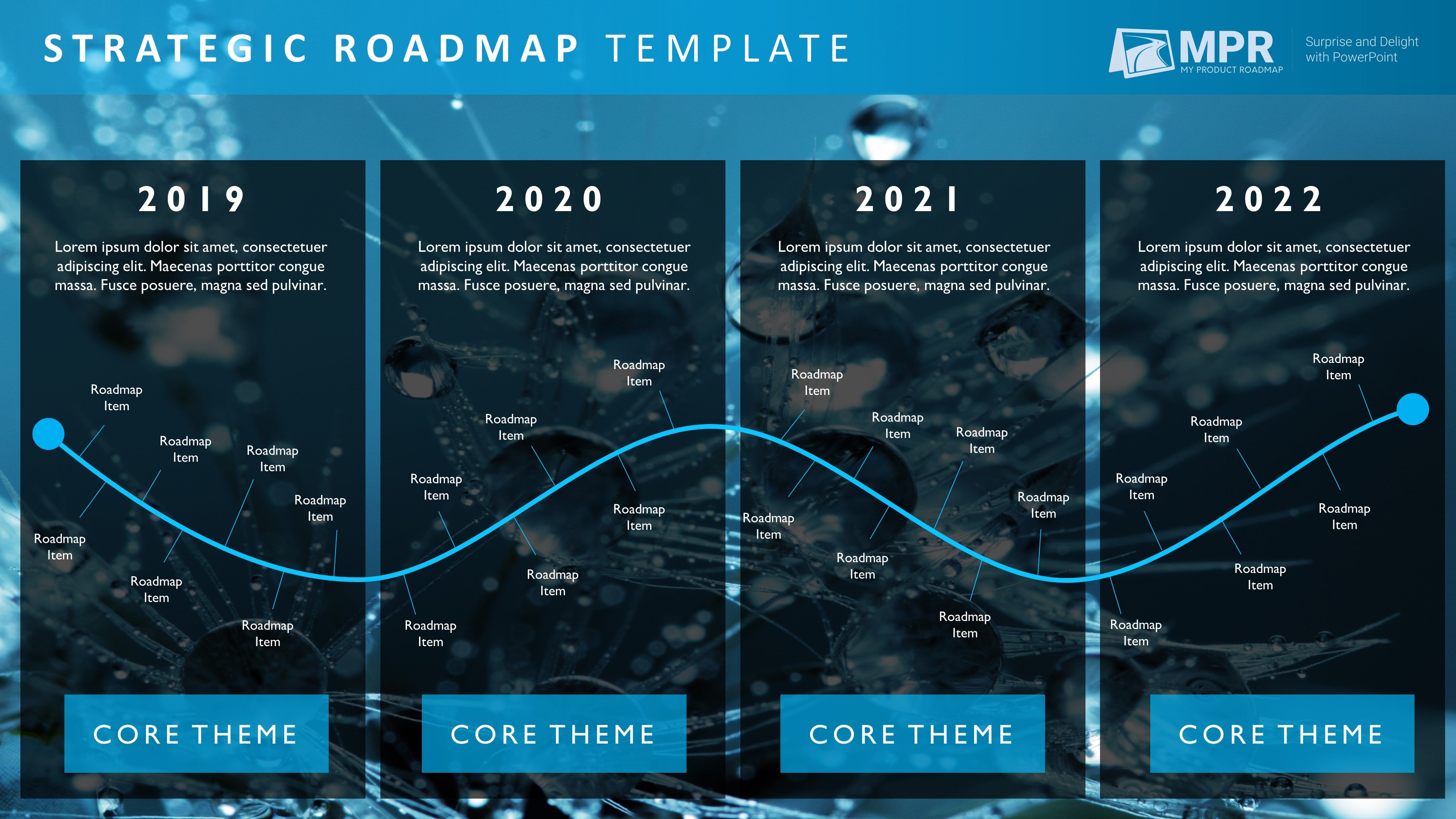 STRATEGIC ROADMAP TEMPLATE

MPR
MY PRODUCT ROADMAP

Surprise and Delight with PowerPoint

2019

Lorem ipsum dolor sit amet, consectetuer adipiscing elit. Maecenas porttitor congue massa. Fusce posuere, magna sed pulvinar.

Roadmap Item

Roadmap Item

Roadmap Item

Roadmap Item

Roadmap Item

Roadmap Item

Roadmap Item

CORE THEME

2020

Lorem ipsum dolor sit amet, consectetuer adipiscing elit. Maecenas porttitor congue massa. Fusce posuere, magna sed pulvinar.

Roadmap Item

Roadmap Item

Roadmap Item

Roadmap Item

Roadmap Item

Roadmap Item

CORE THEME

2021

Lorem ipsum dolor sit amet, consectetuer adipiscing elit. Maecenas porttitor congue massa. Fusce posuere, magna sed pulvinar.

Roadmap Item

Roadmap Item

Roadmap Item

Roadmap Item

Roadmap Item

Roadmap Item

Roadmap Item

CORE THEME

2022

Lorem ipsum dolor sit amet, consectetuer adipiscing elit. Maecenas porttitor congue massa. Fusce posuere, magna sed pulvinar.

Roadmap Item

Roadmap Item

Roadmap Item

Roadmap Item

Roadmap Item

Roadmap Item

CORE THEME